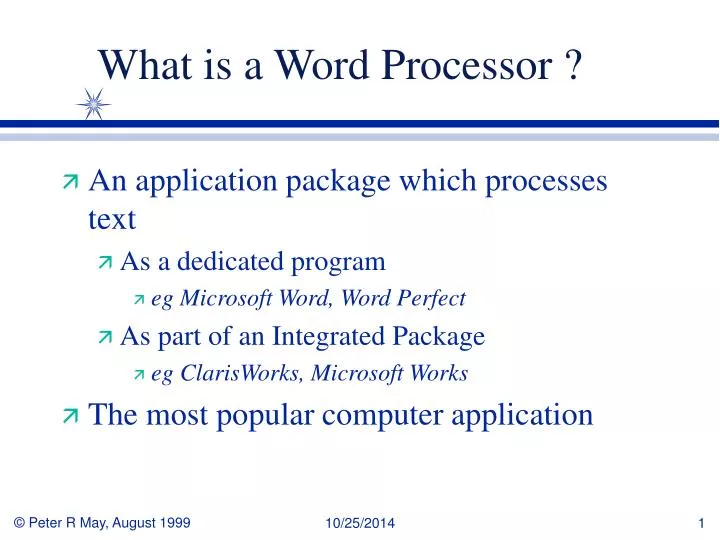 What is a Word Processor ?

An application package which processes text

As a dedicated program

eg Microsoft Word, Word Perfect

As part of an Integrated Package

eg ClarisWorks, Microsoft Works

The most popular computer application

© Peter R May, August 1999

10/25/2014

1